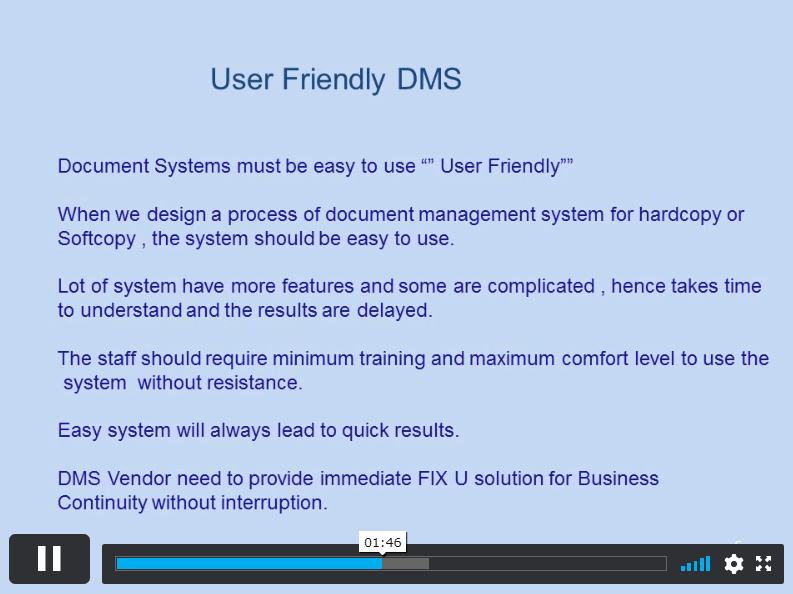 User Friendly DMS

Document Systems must be easy to use “” User Friendly””

When we design a process of document management system for hardcopy or Softcopy , the system should be easy to use.

Lot of system have more features and some are complicated , hence takes time to understand and the results are delayed.

The staff should require minimum training and maximum comfort level to use the system without resistance.

Easy system will always lead to quick results.

DMS Vendor need to provide immediate FIX U solution for Business Continuity without interruption.

01:46